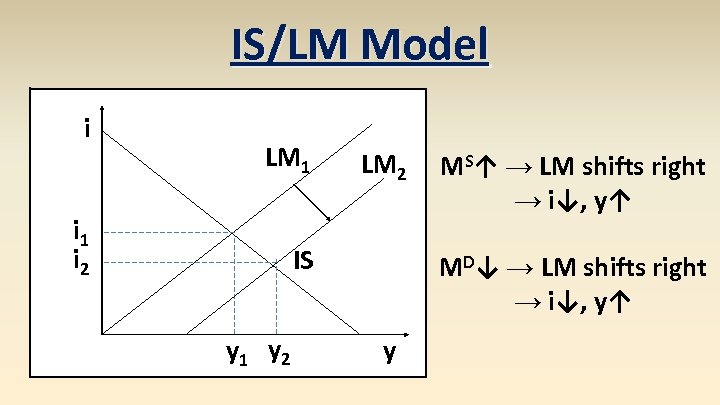 IS/LM Model

i
$LM_1$
$LM_2$
$i_1$
$i_2$
IS
$y_1$
$y_2$
y

$M^S\uparrow \rightarrow$ LM shifts right
$\rightarrow i\downarrow, y\uparrow$

$M^D\downarrow \rightarrow$ LM shifts right
$\rightarrow i\downarrow, y\uparrow$